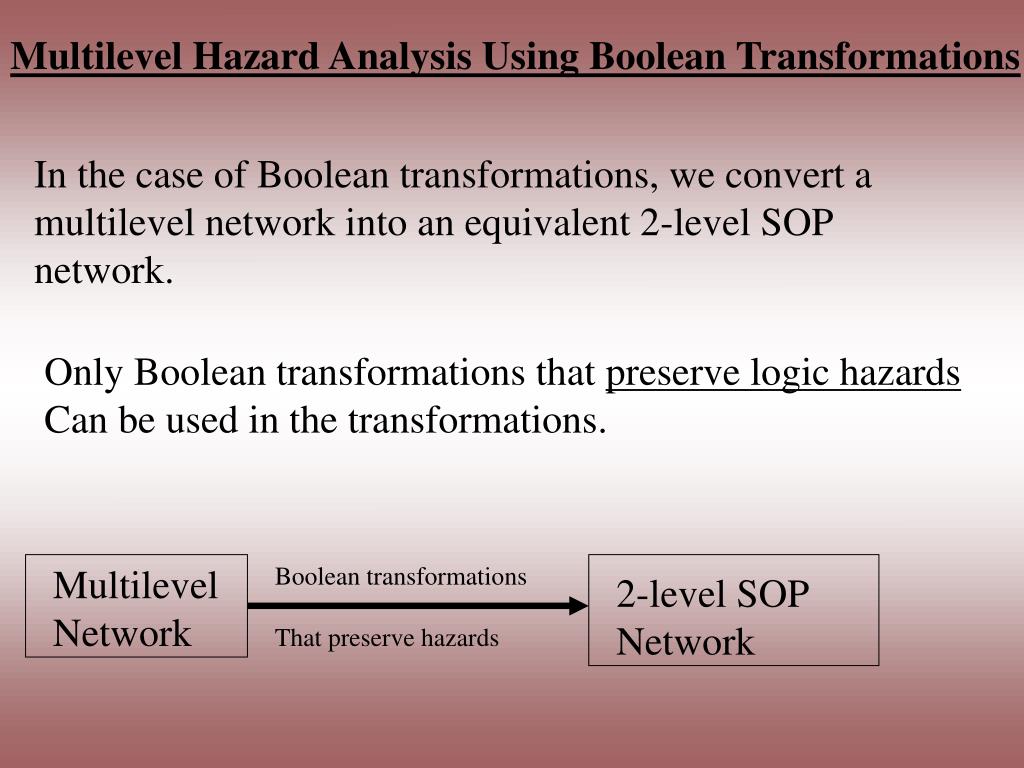 Multilevel Hazard Analysis Using Boolean Transformations

In the case of Boolean transformations, we convert a multilevel network into an equivalent 2-level SOP network.

Only Boolean transformations that preserve logic hazards Can be used in the transformations.

Multilevel Network

Boolean transformations

That preserve hazards

2-level SOP Network